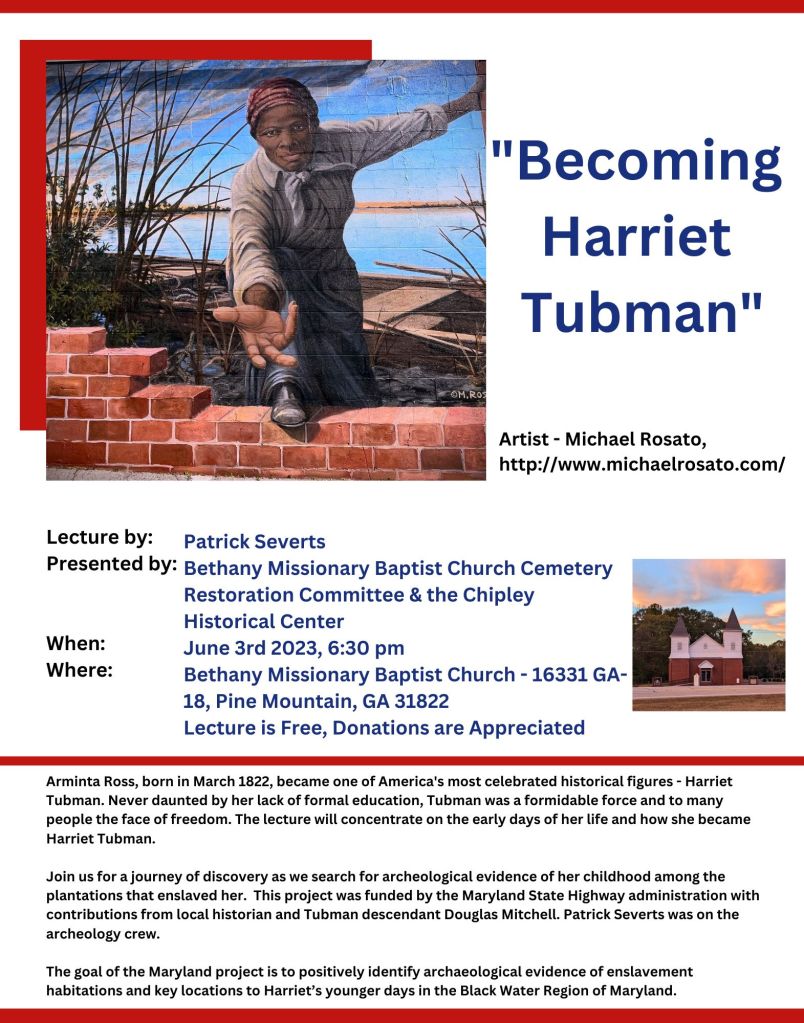 ©M.ROS

"Becoming Harriet Tubman"

Artist - Michael Rosato, http://www.michaelrosato.com/

Lecture by: Patrick Severts
Presented by: Bethany Missionary Baptist Church Cemetery Restoration Committee & the Chipley Historical Center
When: June 3rd 2023, 6:30 pm
Where: Bethany Missionary Baptist Church - 16331 GA-18, Pine Mountain, GA 31822
Lecture is Free, Donations are Appreciated

Arminta Ross, born in March 1822, became one of America's most celebrated historical figures - Harriet Tubman. Never daunted by her lack of formal education, Tubman was a formidable force and to many people the face of freedom. The lecture will concentrate on the early days of her life and how she became Harriet Tubman.

Join us for a journey of discovery as we search for archeological evidence of her childhood among the plantations that enslaved her. This project was funded by the Maryland State Highway administration with contributions from local historian and Tubman descendant Douglas Mitchell. Patrick Severts was on the archeology crew.

The goal of the Maryland project is to positively identify archaeological evidence of enslavement habitations and key locations to Harriet's younger days in the Black Water Region of Maryland.